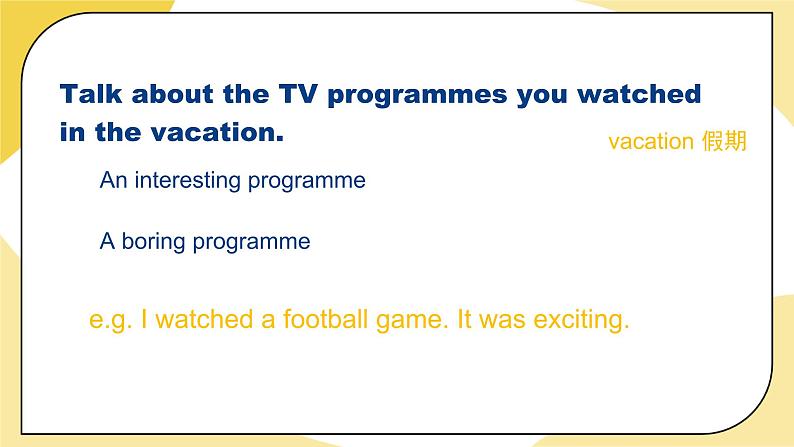 Talk about the TV programmes you watched in the vacation.

vacation 假期

An interesting programme

A boring programme

e.g. I watched a football game. It was exciting.